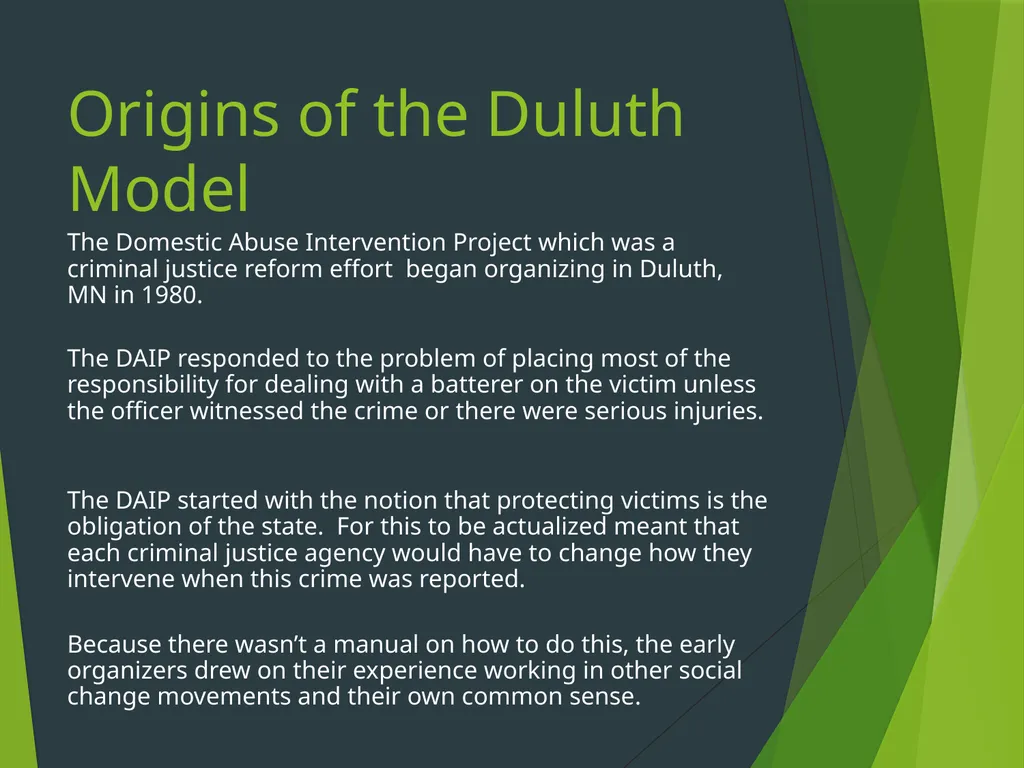 Origins of the Duluth Model

The Domestic Abuse Intervention Project which was a criminal justice reform effort began organizing in Duluth, MN in 1980.

The DAIP responded to the problem of placing most of the responsibility for dealing with a batterer on the victim unless the officer witnessed the crime or there were serious injuries.

The DAIP started with the notion that protecting victims is the obligation of the state. For this to be actualized meant that each criminal justice agency would have to change how they intervene when this crime was reported.

Because there wasn’t a manual on how to do this, the early organizers drew on their experience working in other social change movements and their own common sense.